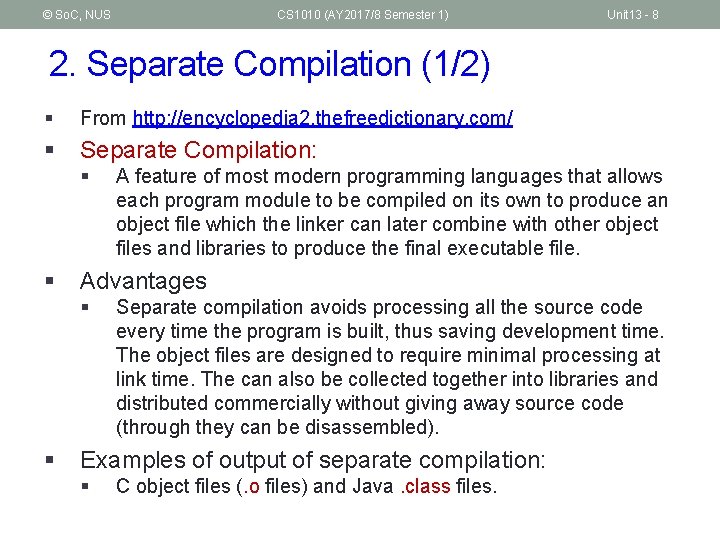 © SoC, NUS CS1010 (AY2017/8 Semester 1) Unit13 - 8

2. Separate Compilation (1/2)

▪ From http://encyclopedia2.thefreedictionary.com/

▪ Separate Compilation:
 ▪ A feature of most modern programming languages that allows each program module to be compiled on its own to produce an object file which the linker can later combine with other object files and libraries to produce the final executable file.

▪ Advantages
 ▪ Separate compilation avoids processing all the source code every time the program is built, thus saving development time. The object files are designed to require minimal processing at link time. The can also be collected together into libraries and distributed commercially without giving away source code (through they can be disassembled).

▪ Examples of output of separate compilation:
 ▪ C object files (.o files) and Java .class files.